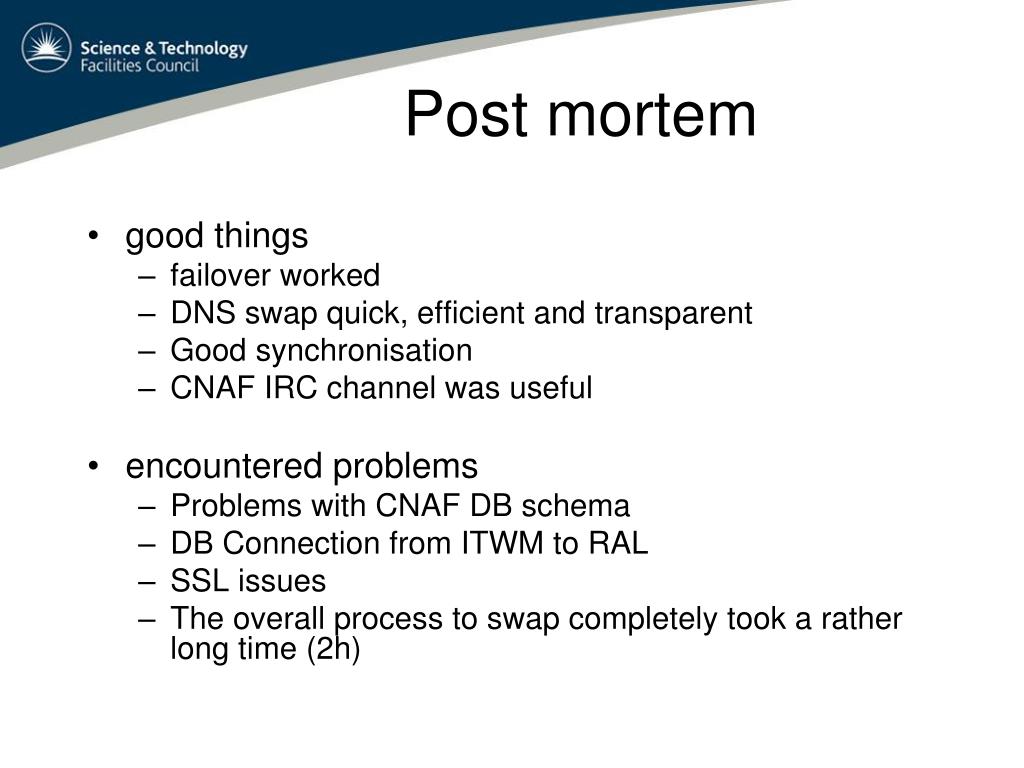 Science & Technology
Facilities Council

Post mortem

• good things
– failover worked
– DNS swap quick, efficient and transparent
– Good synchronisation
– CNAF IRC channel was useful

• encountered problems
– Problems with CNAF DB schema
– DB Connection from ITWM to RAL
– SSL issues
– The overall process to swap completely took a rather long time (2h)